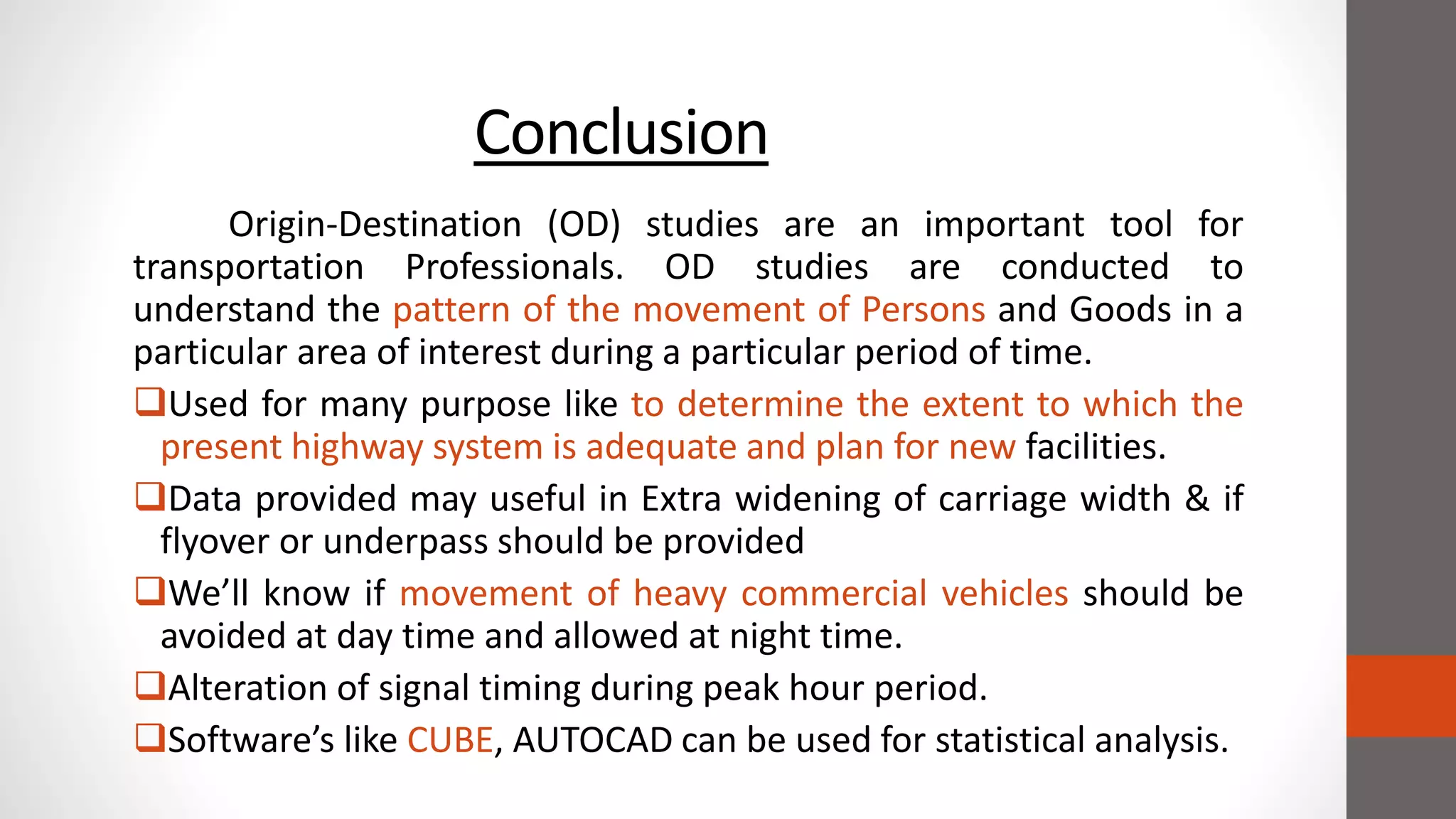 Conclusion

Origin-Destination (OD) studies are an important tool for transportation Professionals. OD studies are conducted to understand the pattern of the movement of Persons and Goods in a particular area of interest during a particular period of time.

❑Used for many purpose like to determine the extent to which the present highway system is adequate and plan for new facilities.

❑Data provided may useful in Extra widening of carriage width & if flyover or underpass should be provided

❑We'll know if movement of heavy commercial vehicles should be avoided at day time and allowed at night time.

❑Alteration of signal timing during peak hour period.

❑Software's like CUBE, AUTOCAD can be used for statistical analysis.